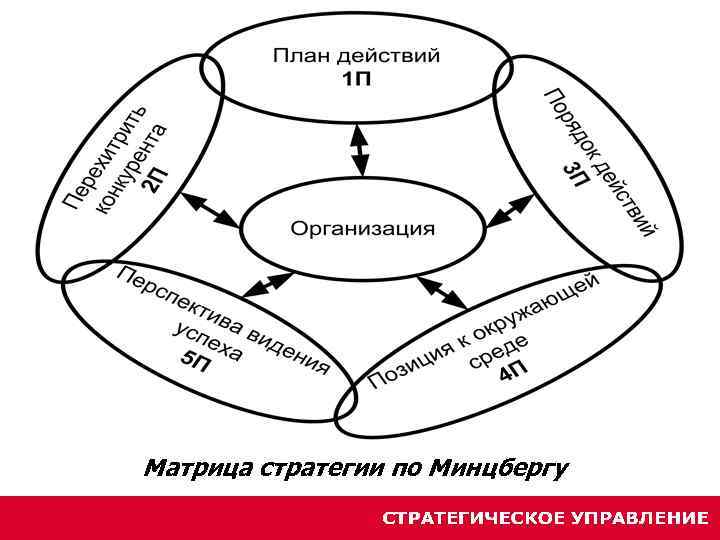 План действий
1П

Перехитрить конкурента
2П

Порядок действий
3П

Организация

Перспектива видения успеха
5П

Позиция к окружающей среде
4П

Матрица стратегии по Минцбергу

СТРАТЕГИЧЕСКОЕ УПРАВЛЕНИЕ